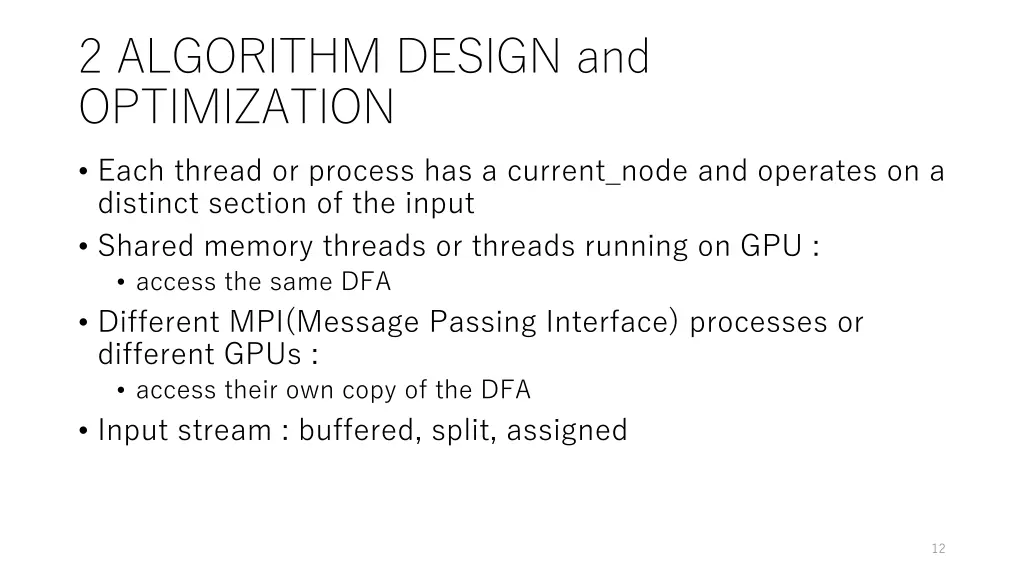 2 ALGORITHM DESIGN and OPTIMIZATION

• Each thread or process has a current_node and operates on a distinct section of the input
• Shared memory threads or threads running on GPU :
  • access the same DFA
• Different MPI(Message Passing Interface) processes or different GPUs :
  • access their own copy of the DFA
• Input stream : buffered, split, assigned

12